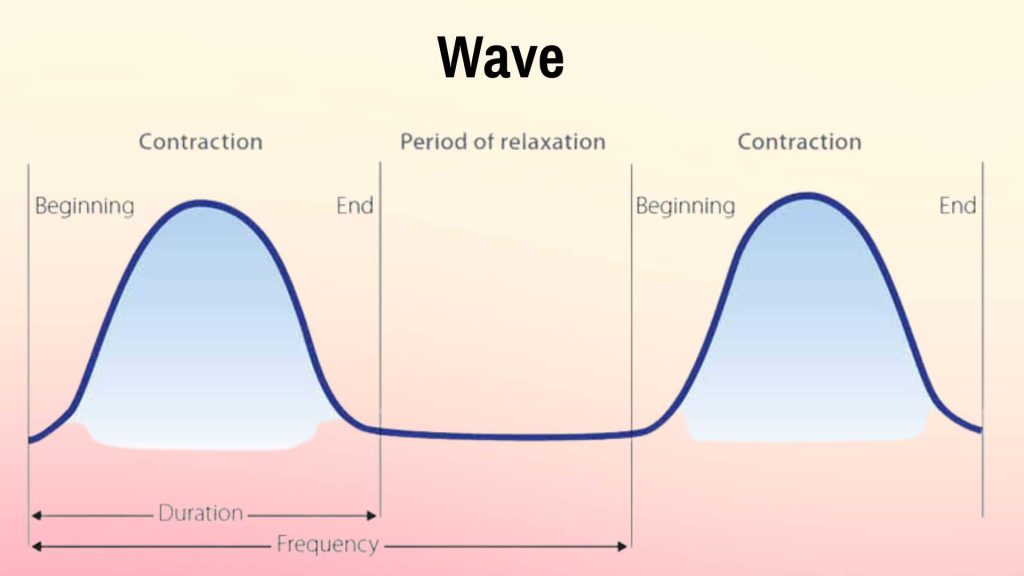 Wave

Contraction

Period of relaxation

Contraction

Beginning

End

Beginning

End

Duration

Frequency